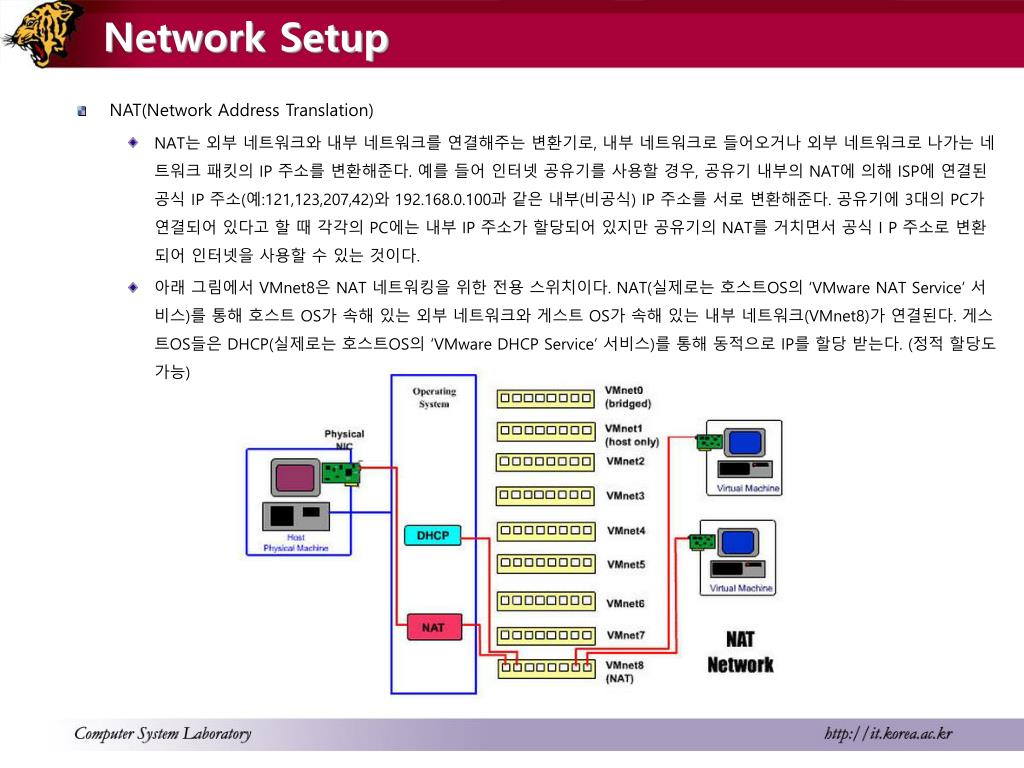 Network Setup

NAT(Network Address Translation)

NAT는 외부 네트워크와 내부 네트워크를 연결해주는 변환기로, 내부 네트워크로 들어오거나 외부 네트워크로 나가는 네트워크 패킷의 IP 주소를 변환해준다. 예를 들어 인터넷 공유기를 사용할 경우, 공유기 내부의 NAT에 의해 ISP에 연결된 공식 IP 주소(예:121,123,207,42)와 192.168.0.100과 같은 내부(비공식) IP 주소를 서로 변환해준다. 공유기에 3대의 PC가 연결되어 있다고 할 때 각각의 PC에는 내부 IP 주소가 할당되어 있지만 공유기의 NAT를 거치면서 공식 I P 주소로 변환되어 인터넷을 사용할 수 있는 것이다.

아래 그림에서 VMnet8은 NAT 네트워킹을 위한 전용 스위치이다. NAT(실제로는 호스트OS의 'VMware NAT Service' 서비스)를 통해 호스트 OS가 속해 있는 외부 네트워크와 게스트 OS가 속해 있는 내부 네트워크(VMnet8)가 연결된다. 게스트OS들은 DHCP(실제로는 호스트OS의 'VMware DHCP Service' 서비스)를 통해 동적으로 IP를 할당 받는다. (정적 할당도 가능)

Operating System

Physical NIC

Host Physical Machine

DHCP

NAT

VMnet0 (bridged)

VMnet1 (host only)

VMnet2

VMnet3

VMnet4

VMnet5

VMnet6

VMnet7

VMnet8 (NAT)

Virtual Machine

Virtual Machine

NAT Network

Computer System Laboratory

http://it.korea.ac.kr